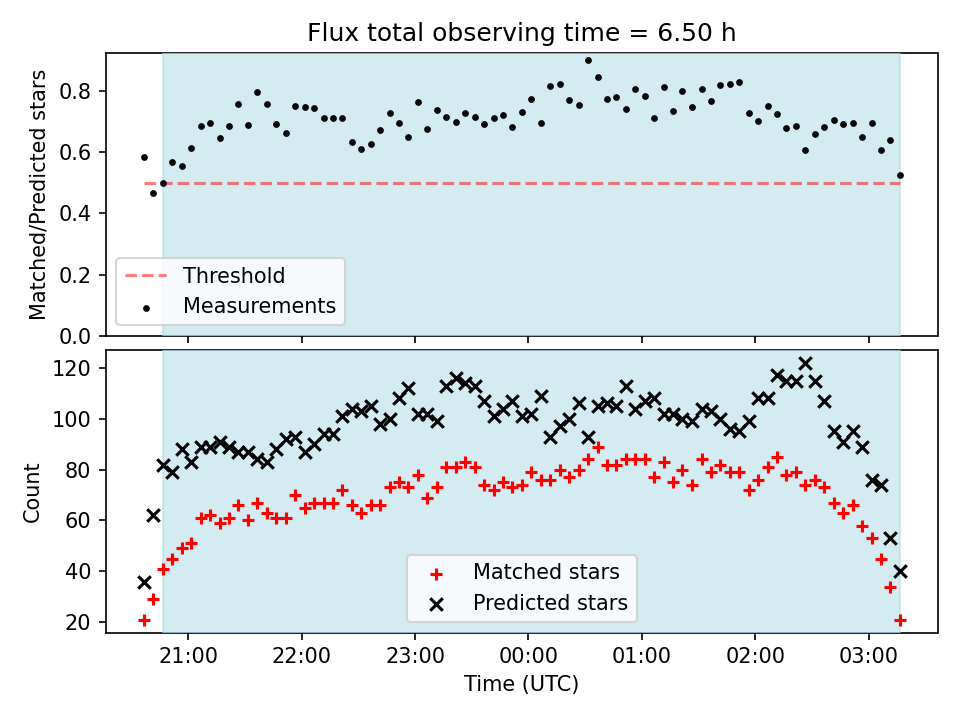 Flux total observing time = 6.50 h

Matched/Predicted stars

0.8
0.6
0.4
0.2
0.0

Threshold
Measurements

Count

120
100
80
60
40
20

Matched stars
Predicted stars

21:00
22:00
23:00
00:00
01:00
02:00
03:00

Time (UTC)